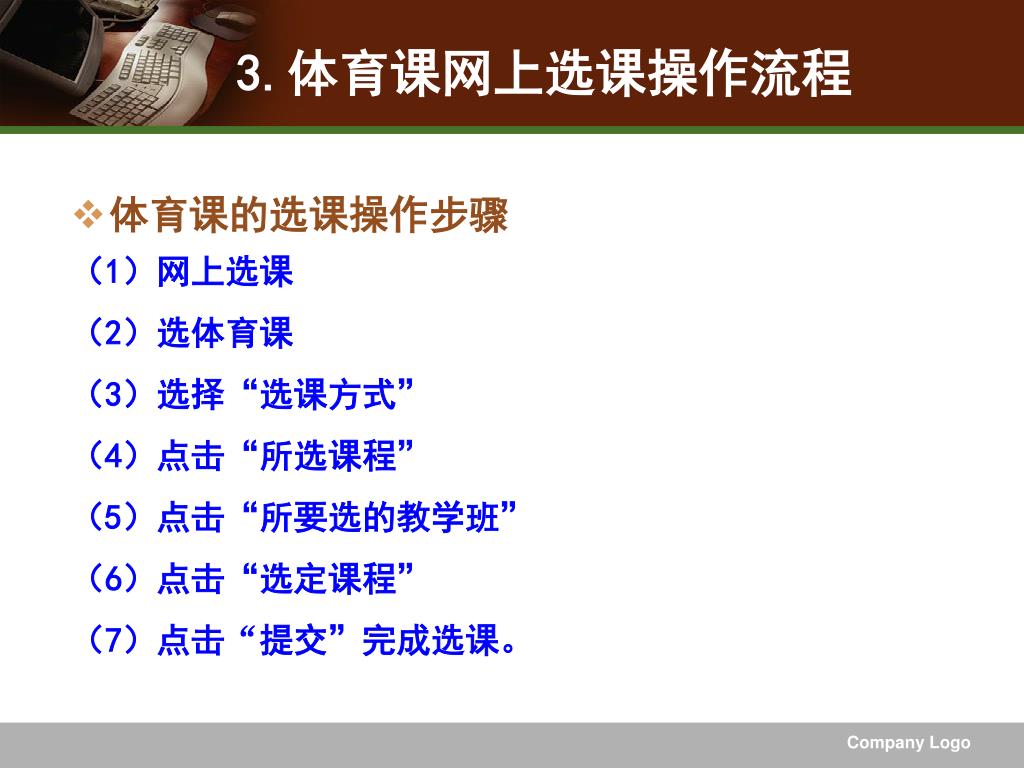 3. 体育课网上选课操作流程

❖体育课的选课操作步骤

（1）网上选课

（2）选体育课

（3）选择“选课方式”

（4）点击“所选课程”

（5）点击“所要选的教学班”

（6）点击“选定课程”

（7）点击“提交”完成选课。

Company Logo